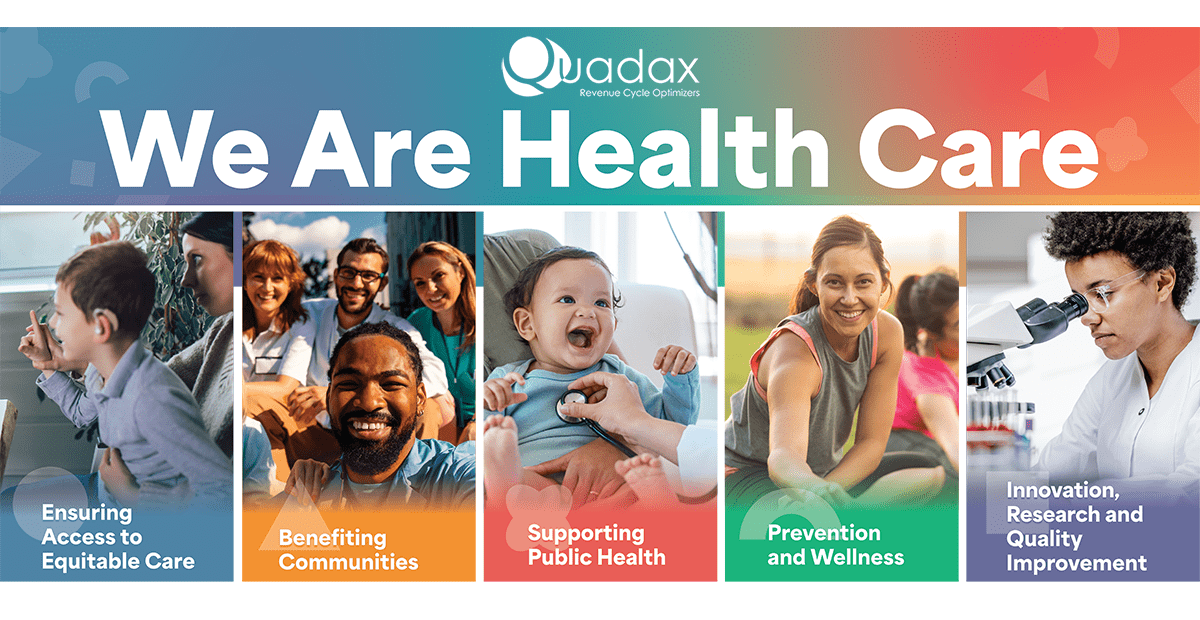 Quadax
Revenue Cycle Optimizers

We Are Health Care

Ensuring Access to Equitable Care

Benefiting Communities

Supporting Public Health

Prevention and Wellness

Innovation, Research and Quality Improvement